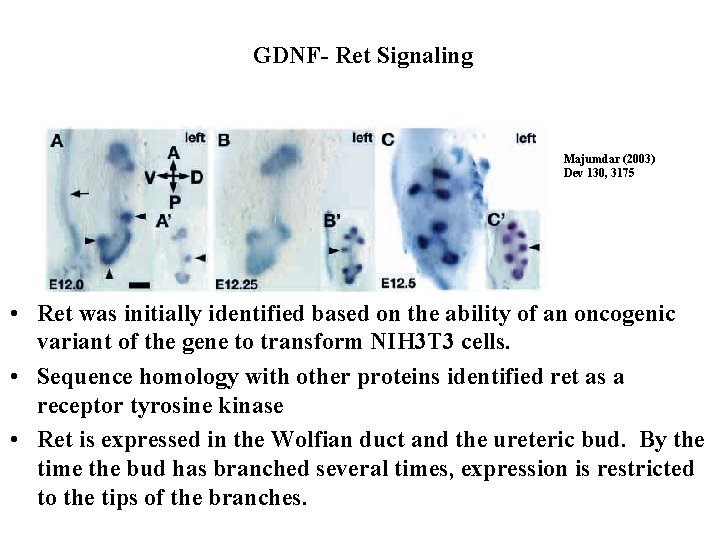 GDNF- Ret Signaling

A left A V D P A' E12.0

B left B' E12.25

C left C' E12.5

Majumdar (2003) Dev 130, 3175

• Ret was initially identified based on the ability of an oncogenic variant of the gene to transform NIH3T3 cells.

• Sequence homology with other proteins identified ret as a receptor tyrosine kinase

• Ret is expressed in the Wolfian duct and the ureteric bud. By the time the bud has branched several times, expression is restricted to the tips of the branches.